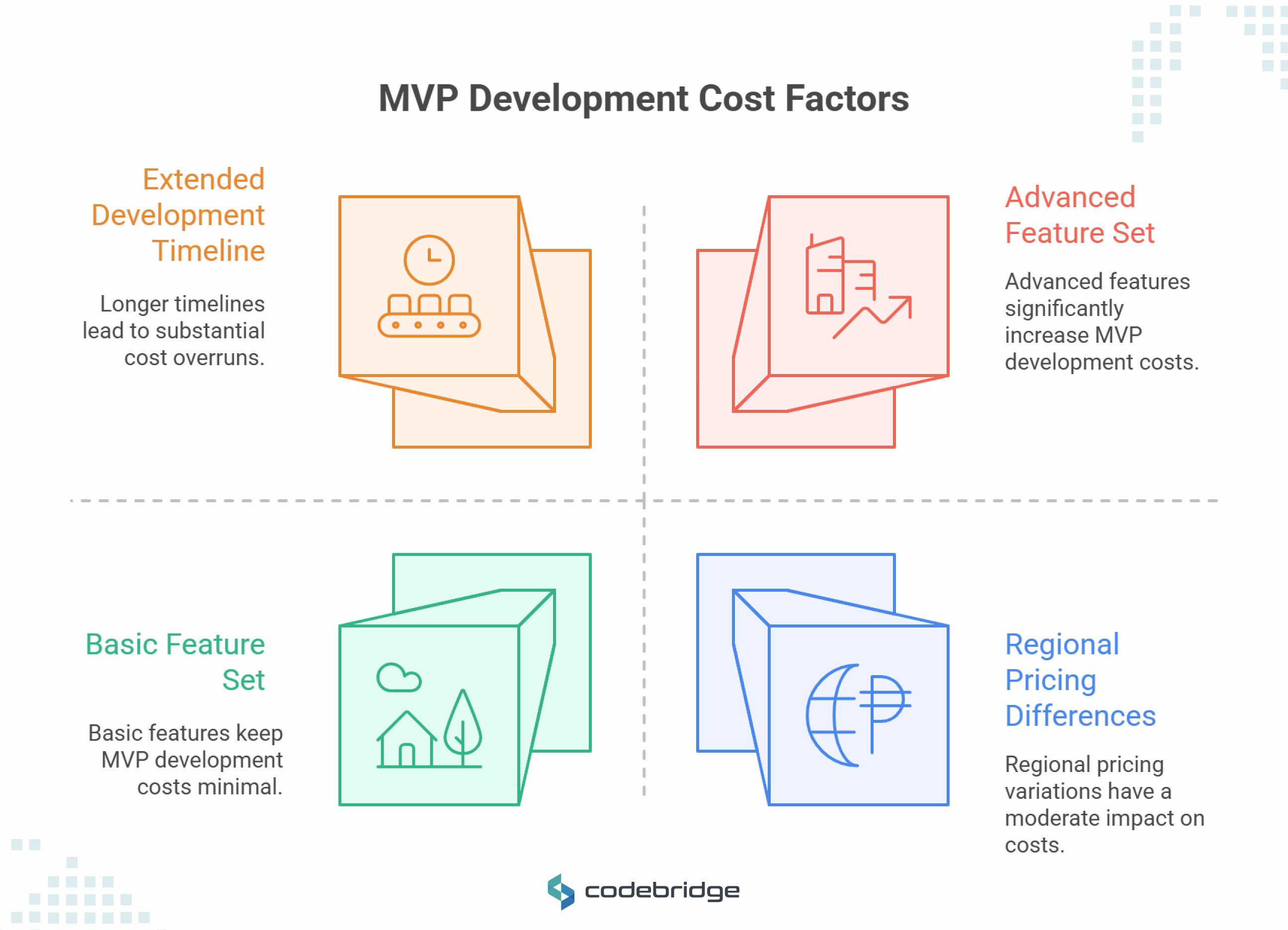 MVP Development Cost Factors

Extended Development Timeline

Longer timelines lead to substantial cost overruns.

Advanced Feature Set

Advanced features significantly increase MVP development costs.

Basic Feature Set

Basic features keep MVP development costs minimal.

Regional Pricing Differences

Regional pricing variations have a moderate impact on costs.

codebridge